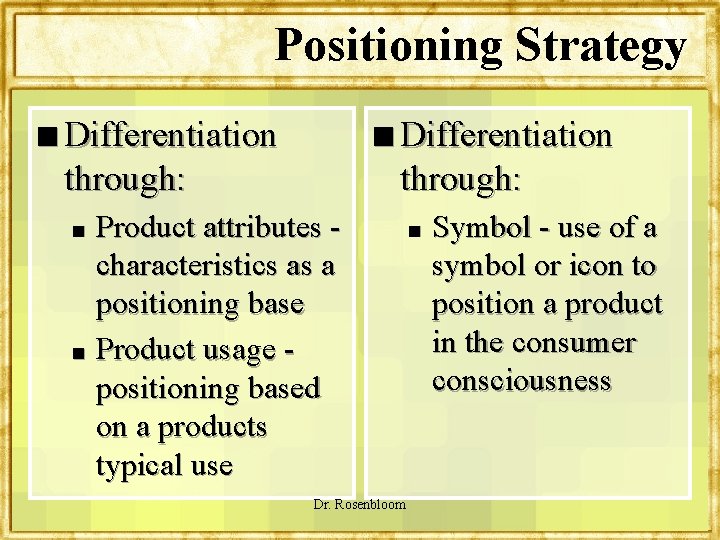 Positioning Strategy

■ Differentiation through:

■ Product attributes - characteristics as a positioning base

■ Product usage - positioning based on a products typical use

■ Differentiation through:

■ Symbol - use of a symbol or icon to position a product in the consumer consciousness

Dr. Rosenbloom